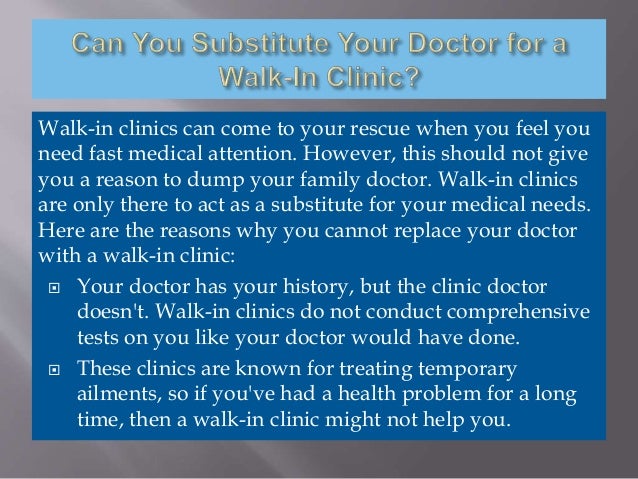 Can You Substitute Your Doctor for a Walk-In Clinic?

Walk-in clinics can come to your rescue when you feel you need fast medical attention. However, this should not give you a reason to dump your family doctor. Walk-in clinics are only there to act as a substitute for your medical needs. Here are the reasons why you cannot replace your doctor with a walk-in clinic:

- Your doctor has your history, but the clinic doctor doesn't. Walk-in clinics do not conduct comprehensive tests on you like your doctor would have done.
- These clinics are known for treating temporary ailments, so if you've had a health problem for a long time, then a walk-in clinic might not help you.